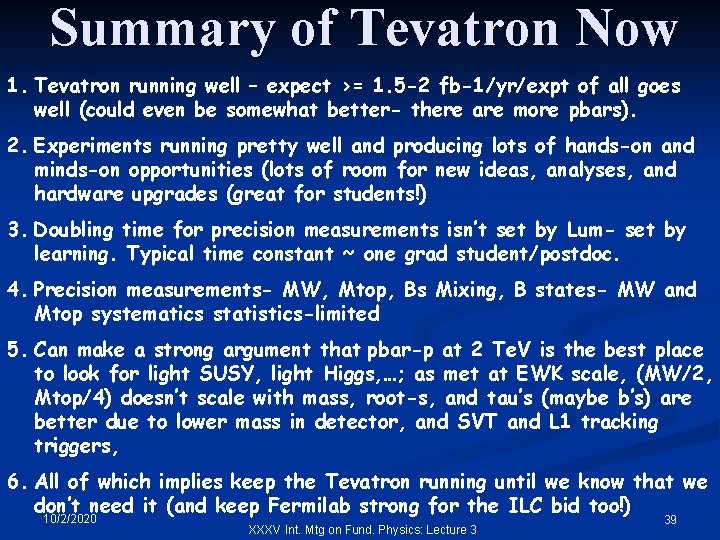 Summary of Tevatron Now

1. Tevatron running well – expect >= 1.5-2 fb-1/yr/expt of all goes well (could even be somewhat better- there are more pbars).

2. Experiments running pretty well and producing lots of hands-on and minds-on opportunities (lots of room for new ideas, analyses, and hardware upgrades (great for students!)

3. Doubling time for precision measurements isn't set by Lum- set by learning. Typical time constant ~ one grad student/postdoc.

4. Precision measurements- MW, Mtop, Bs Mixing, B states- MW and Mtop systematics statistics-limited

5. Can make a strong argument that pbar-p at 2 TeV is the best place to look for light SUSY, light Higgs,…; as met at EWK scale, (MW/2, Mtop/4) doesn't scale with mass, root-s, and tau's (maybe b's) are better due to lower mass in detector, and SVT and L1 tracking triggers,

6. All of which implies keep the Tevatron running until we know that we don't need it (and keep Fermilab strong for the ILC bid too!)

10/2/2020

XXXV Int. Mtg on Fund. Physics: Lecture 3

39